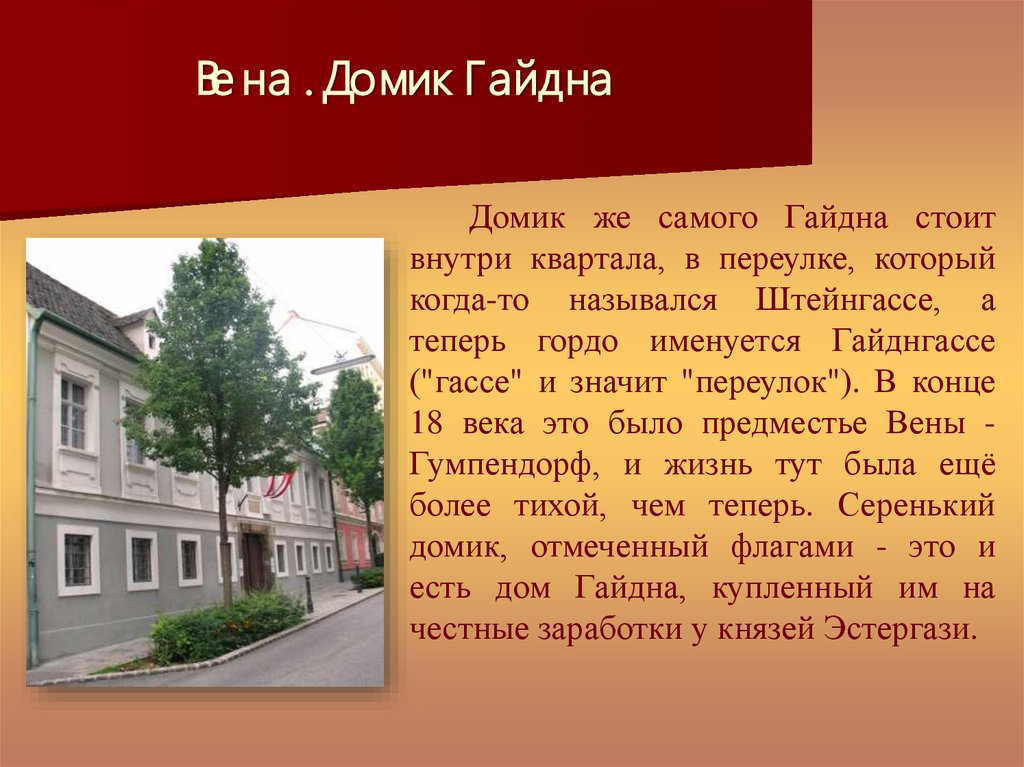 Вена . Домик Гайдна

Домик же самого Гайдна стоит внутри квартала, в переулке, который когда-то назывался Штейнгассе, а теперь гордо именуется Гайднгассе ("гассе" и значит "переулок"). В конце 18 века это было предместье Вены - Гумпендорф, и жизнь тут была ещё более тихой, чем теперь. Серенький домик, отмеченный флагами - это и есть дом Гайдна, купленный им на честные заработки у князей Эстергази.